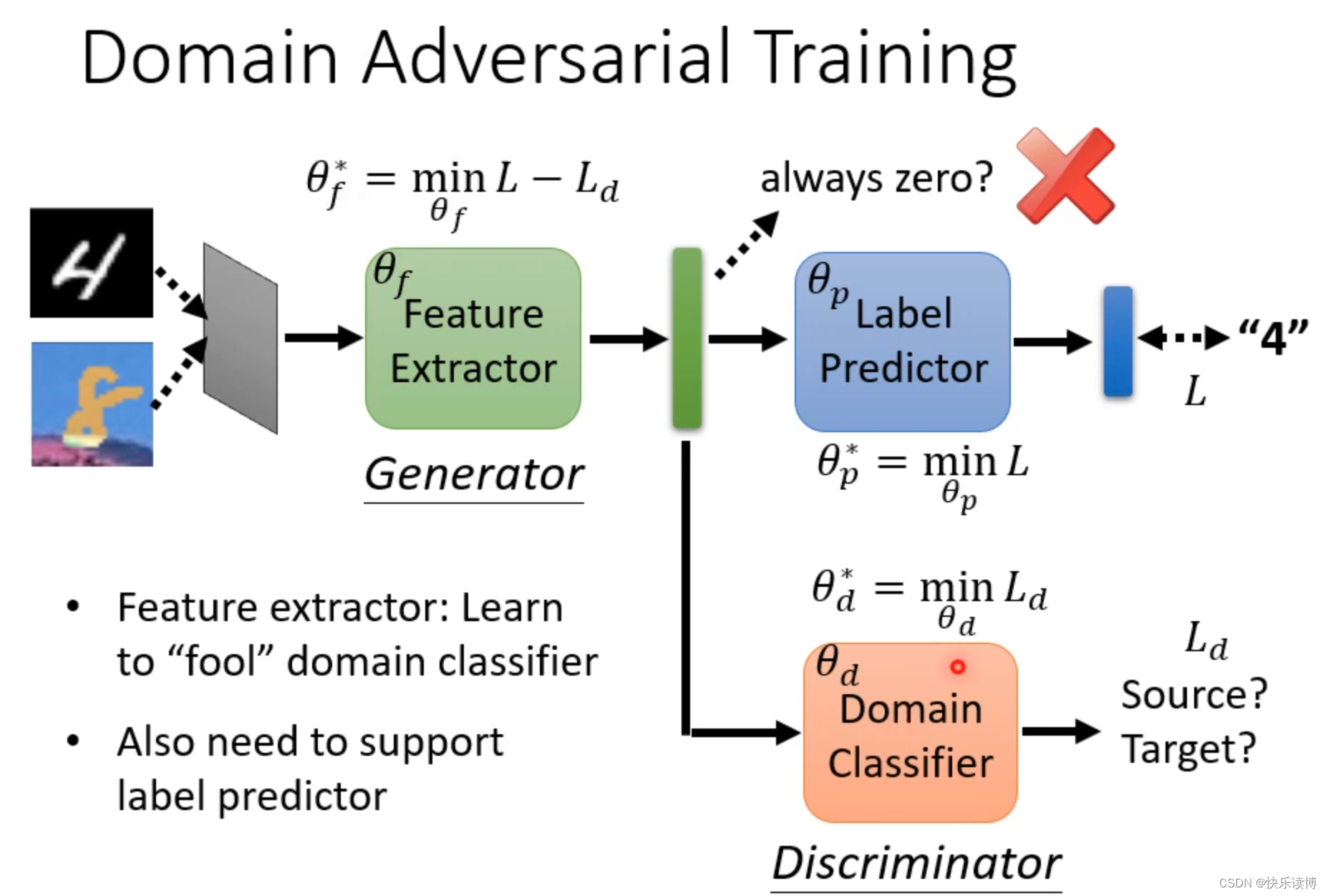 Domain Adversarial Training

$\theta_f^* = \min_{\theta_f} L - L_d$

always zero?

$\theta_f$ Feature Extractor

Generator

$\theta_p$ Label Predictor

"4"

$L$

$\theta_p^* = \min_{\theta_p} L$

$\theta_d^* = \min_{\theta_d} L_d$

$\theta_d$ Domain Classifier

$L_d$

Source?

Target?

Discriminator

• Feature extractor: Learn to "fool" domain classifier

• Also need to support label predictor

CSDN @快乐读博